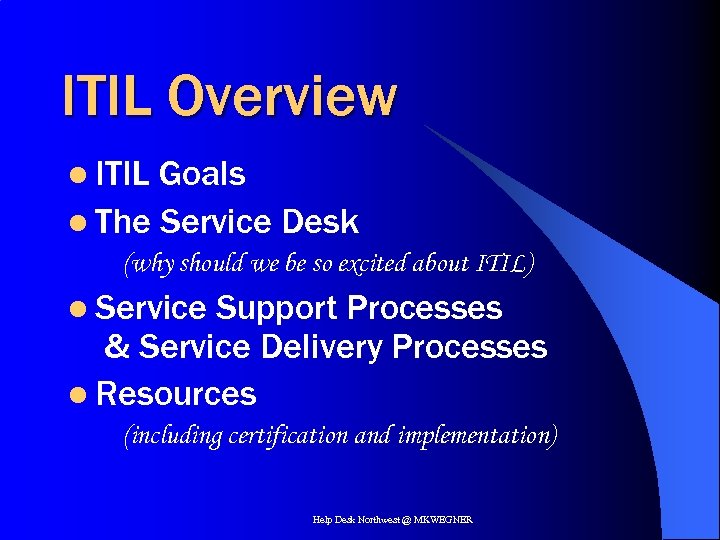 ITIL Overview

- ITIL Goals
- The Service Desk
  (why should we be so excited about ITIL)
- Service Support Processes & Service Delivery Processes
- Resources
  (including certification and implementation)

Help Desk Northwest @ MKWEGNER